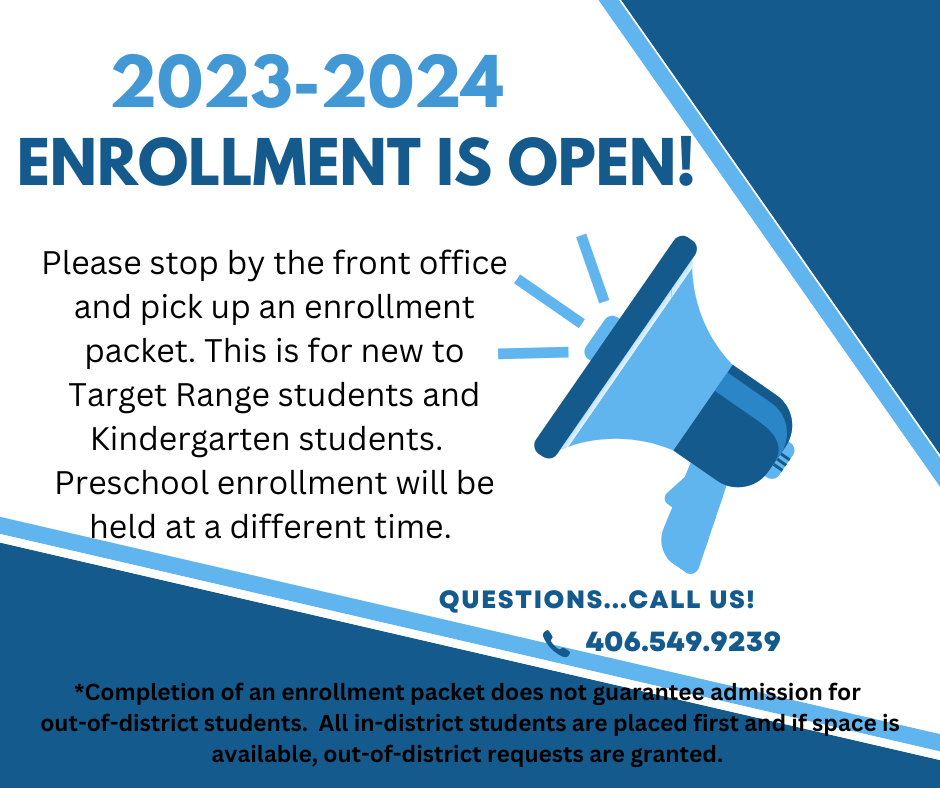 2023-2024
ENROLLMENT IS OPEN!

Please stop by the front office and pick up an enrollment packet. This is for new to Target Range students and Kindergarten students. Preschool enrollment will be held at a different time.

QUESTIONS...CALL US!
406.549.9239

*Completion of an enrollment packet does not guarantee admission for out-of-district students. All in-district students are placed first and if space is available, out-of-district requests are granted.